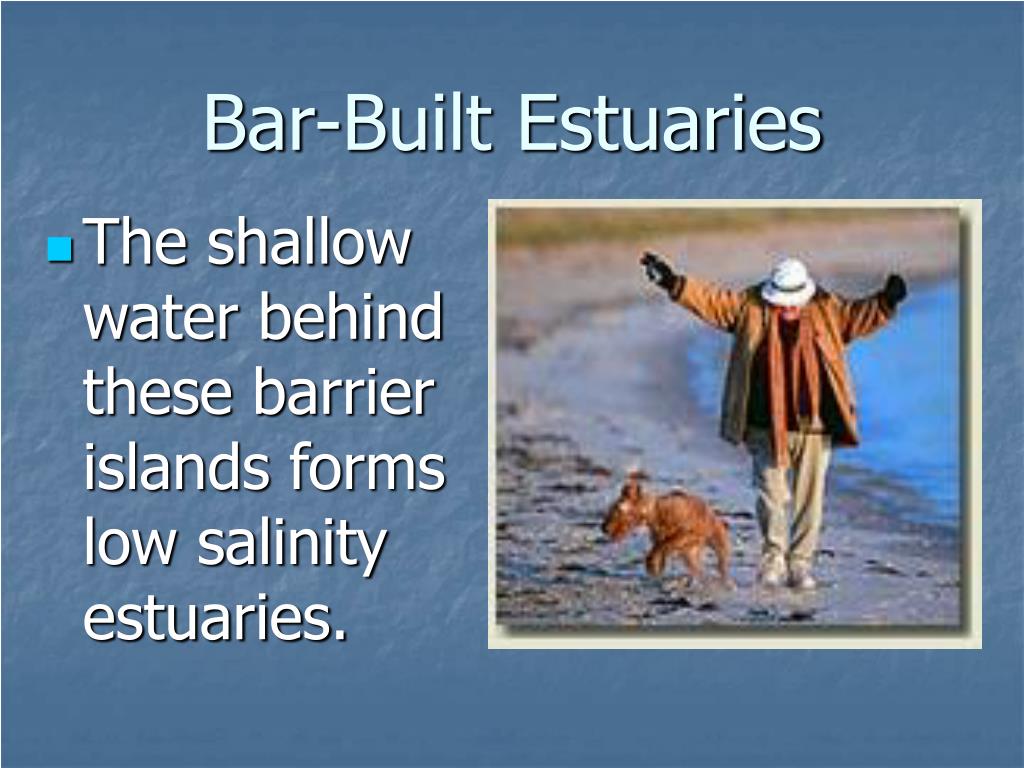 Bar-Built Estuaries

The shallow water behind these barrier islands forms low salinity estuaries.